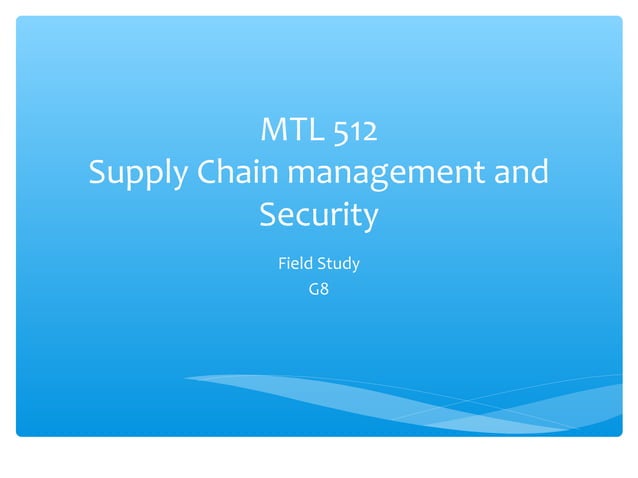 MTL 512
Supply Chain management and Security

Field Study
G8